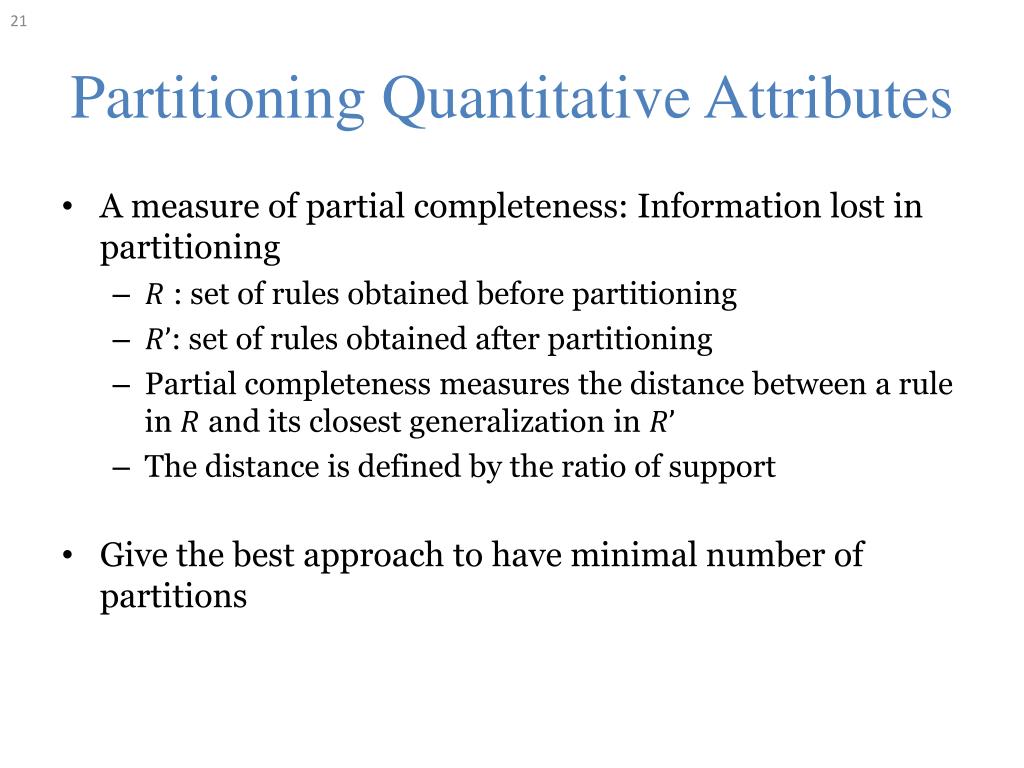 21

Partitioning Quantitative Attributes

• A measure of partial completeness: Information lost in partitioning
 – $R$ : set of rules obtained before partitioning
 – $R'$: set of rules obtained after partitioning
 – Partial completeness measures the distance between a rule in $R$ and its closest generalization in $R'$
 – The distance is defined by the ratio of support

• Give the best approach to have minimal number of partitions